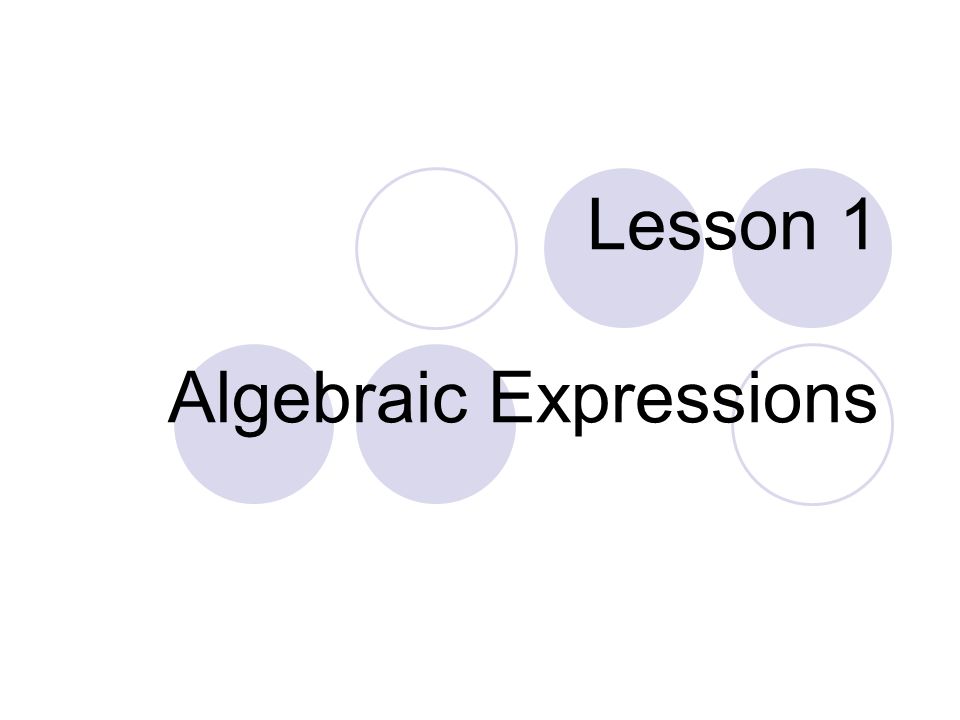 Lesson 1

Algebraic Expressions